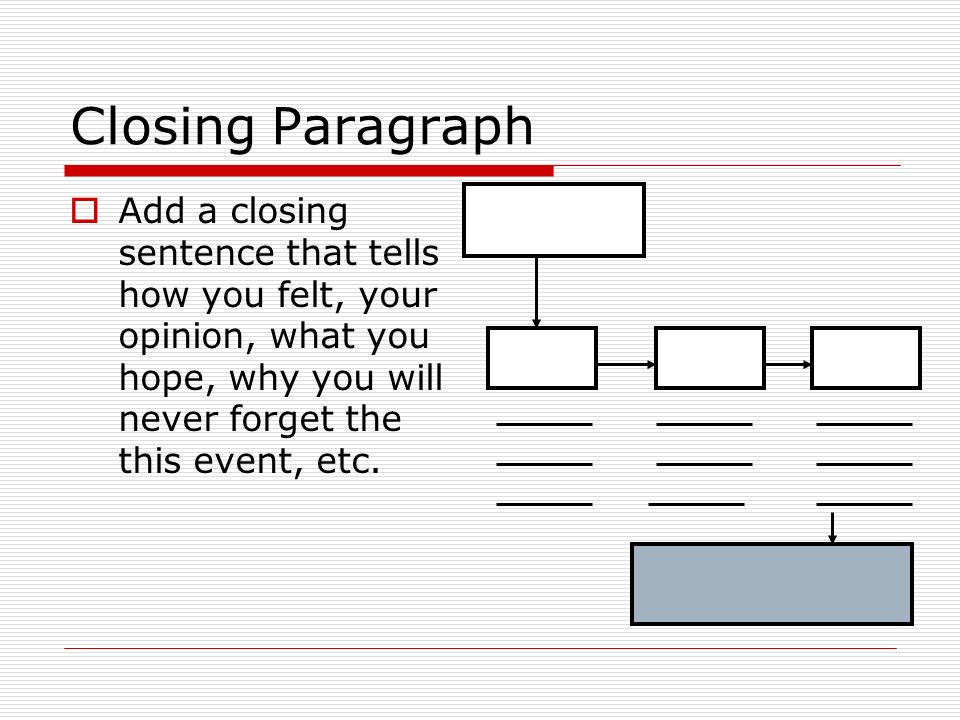 Closing Paragraph

Add a closing sentence that tells how you felt, your opinion, what you hope, why you will never forget the this event, etc.